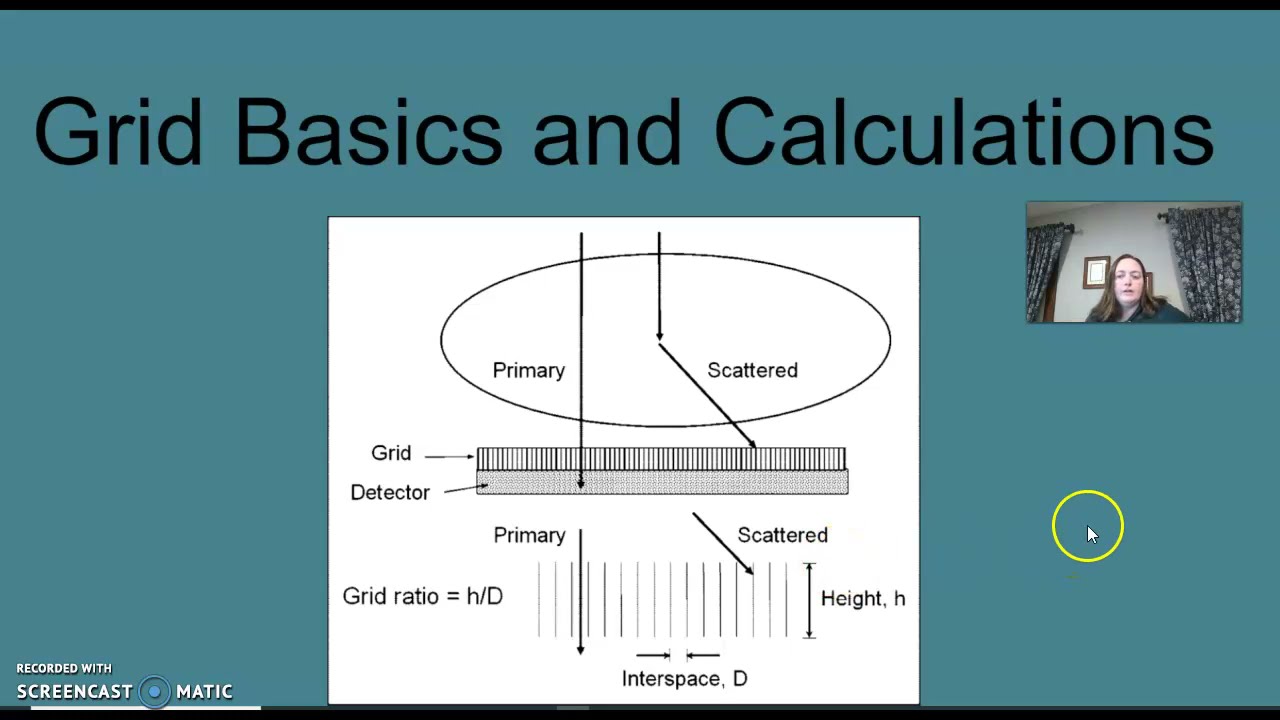 Grid Basics and Calculations

Primary

Scattered

Grid

Detector

Primary

Scattered

Grid ratio = h/D

Height, h

Interspace, D

RECORDED WITH
SCREENCAST MATIC